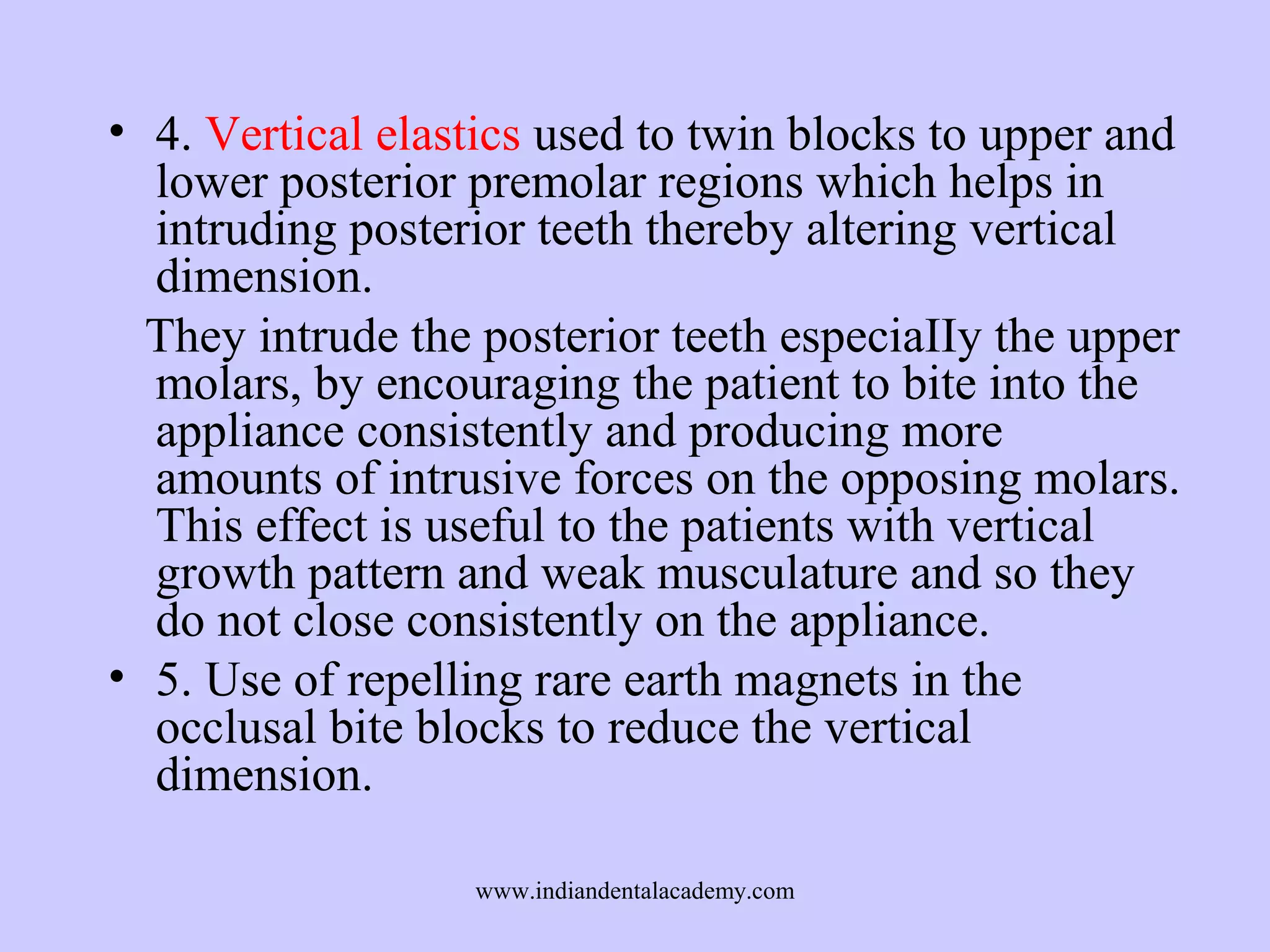 • 4. Vertical elastics used to twin blocks to upper and lower posterior premolar regions which helps in intruding posterior teeth thereby altering vertical dimension.

They intrude the posterior teeth especiaIIy the upper molars, by encouraging the patient to bite into the appliance consistently and producing more amounts of intrusive forces on the opposing molars. This effect is useful to the patients with vertical growth pattern and weak musculature and so they do not close consistently on the appliance.

• 5. Use of repelling rare earth magnets in the occlusal bite blocks to reduce the vertical dimension.

www.indiandentalacademy.com